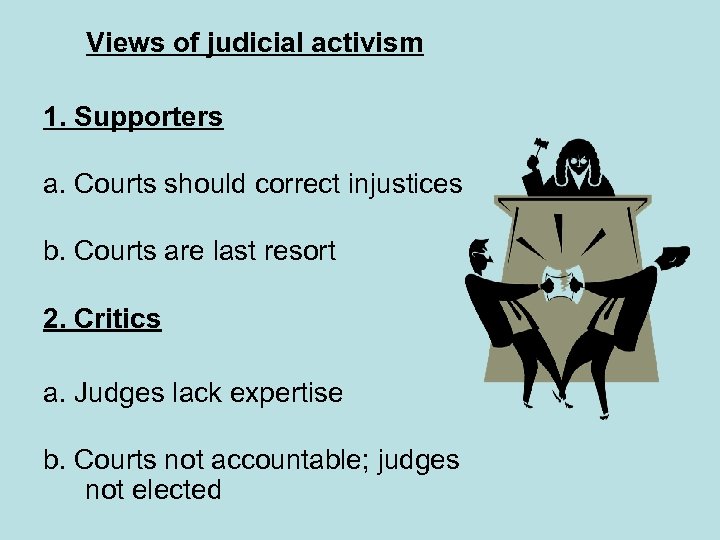 Views of judicial activism

1. Supporters

a. Courts should correct injustices

b. Courts are last resort

2. Critics

a. Judges lack expertise

b. Courts not accountable; judges not elected